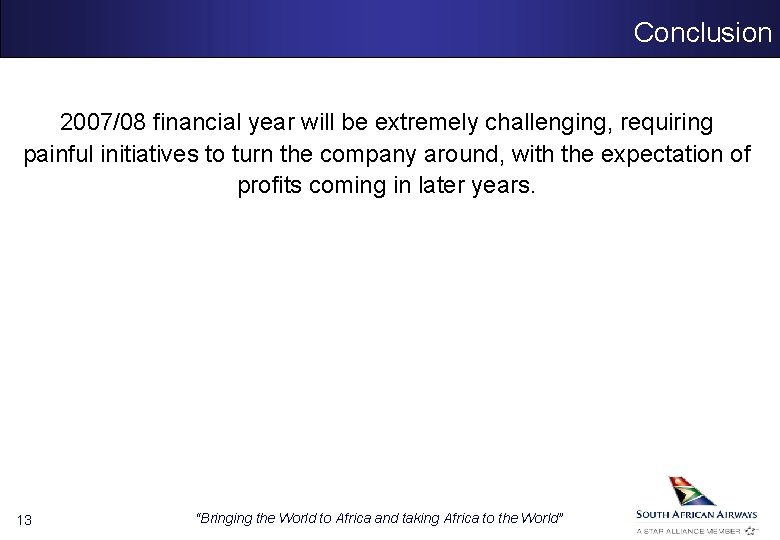 Conclusion

2007/08 financial year will be extremely challenging, requiring painful initiatives to turn the company around, with the expectation of profits coming in later years.

13

"Bringing the World to Africa and taking Africa to the World"

SOUTH AFRICAN AIRWAYS
A STAR ALLIANCE MEMBER